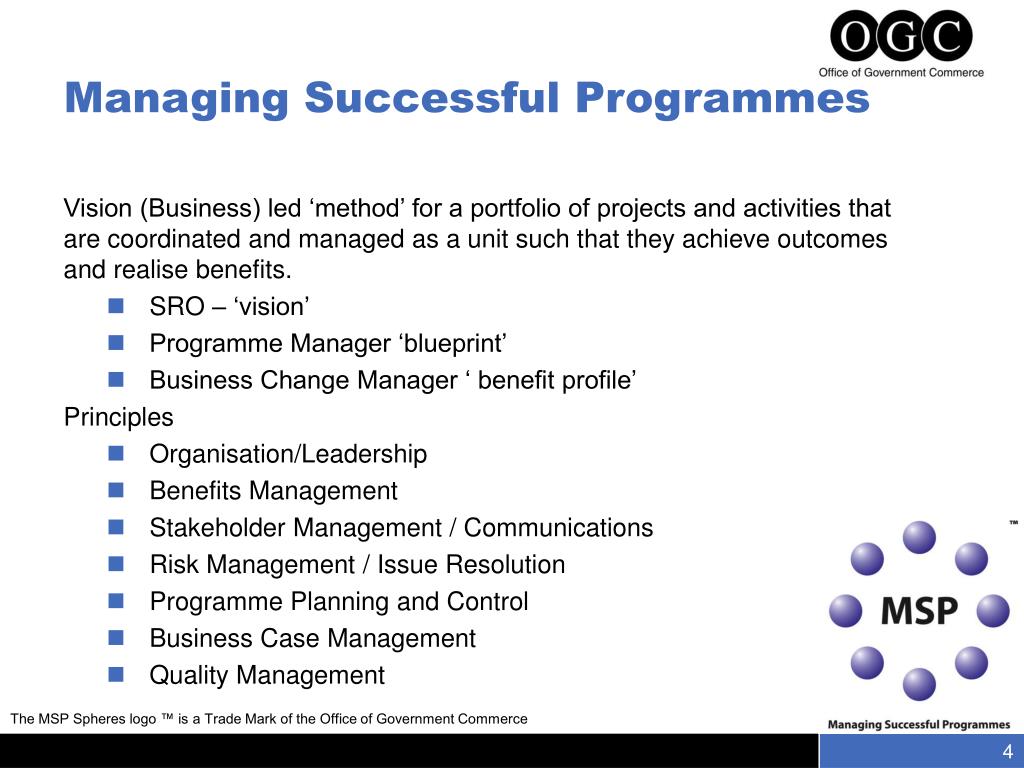 OGC
Office of Government Commerce

Managing Successful Programmes

Vision (Business) led ‘method’ for a portfolio of projects and activities that are coordinated and managed as a unit such that they achieve outcomes and realise benefits.

- SRO – ‘vision’
- Programme Manager ‘blueprint’
- Business Change Manager ‘ benefit profile’

Principles

- Organisation/Leadership
- Benefits Management
- Stakeholder Management / Communications
- Risk Management / Issue Resolution
- Programme Planning and Control
- Business Case Management
- Quality Management

™
MSP
Managing Successful Programmes

The MSP Spheres logo ™ is a Trade Mark of the Office of Government Commerce

4